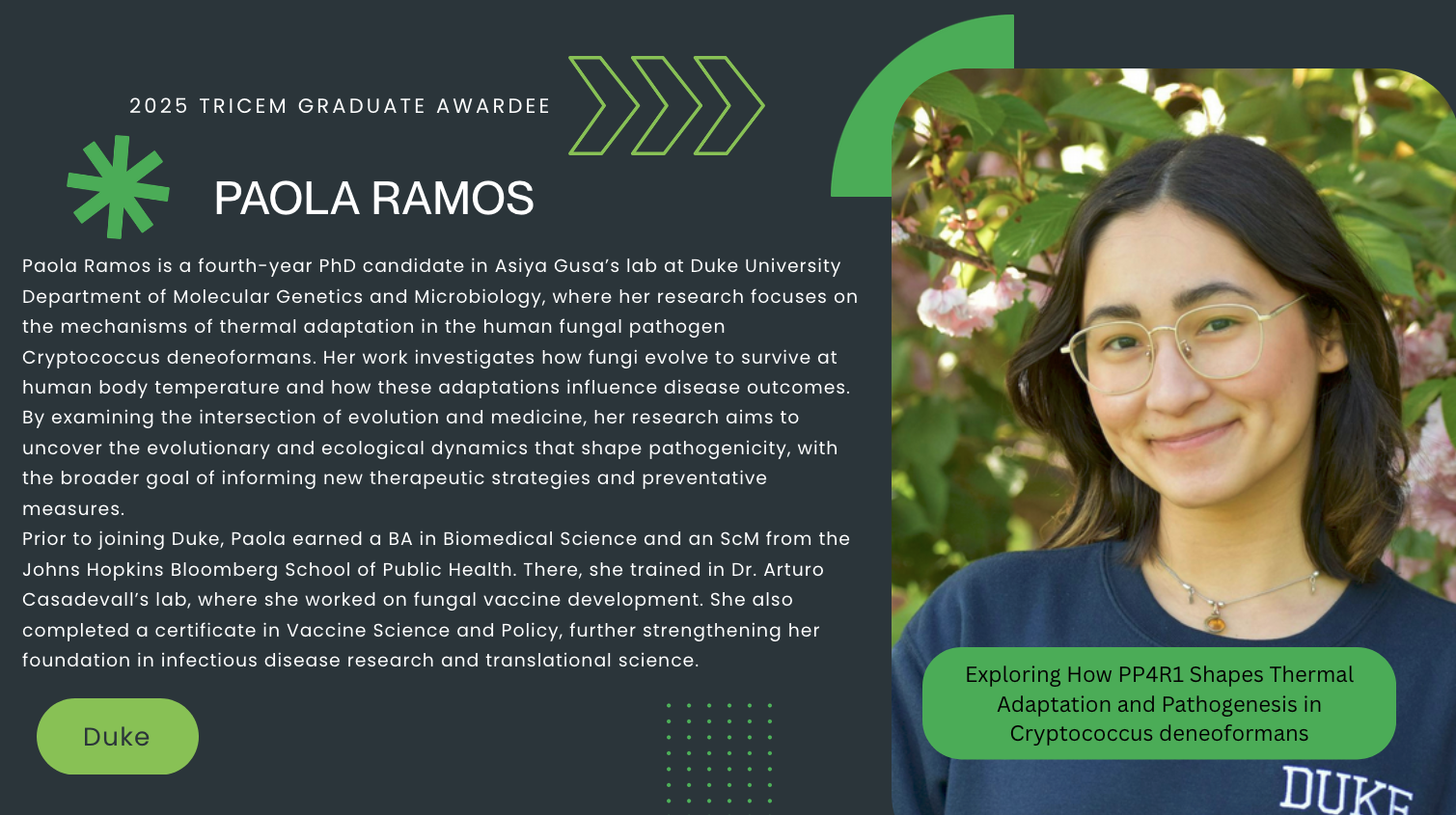 2025 TRICEM GRADUATE AWARDEE

PAOLA RAMOS

Paola Ramos is a fourth-year PhD candidate in Asiya Gusa's lab at Duke University Department of Molecular Genetics and Microbiology, where her research focuses on the mechanisms of thermal adaptation in the human fungal pathogen Cryptococcus deneoformans. Her work investigates how fungi evolve to survive at human body temperature and how these adaptations influence disease outcomes. By examining the intersection of evolution and medicine, her research aims to uncover the evolutionary and ecological dynamics that shape pathogenicity, with the broader goal of informing new therapeutic strategies and preventative measures.

Prior to joining Duke, Paola earned a BA in Biomedical Science and an ScM from the Johns Hopkins Bloomberg School of Public Health. There, she trained in Dr. Arturo Casadevall's lab, where she worked on fungal vaccine development. She also completed a certificate in Vaccine Science and Policy, further strengthening her foundation in infectious disease research and translational science.

Duke

Exploring How PP4R1 Shapes Thermal Adaptation and Pathogenesis in Cryptococcus deneoformans

DUKE